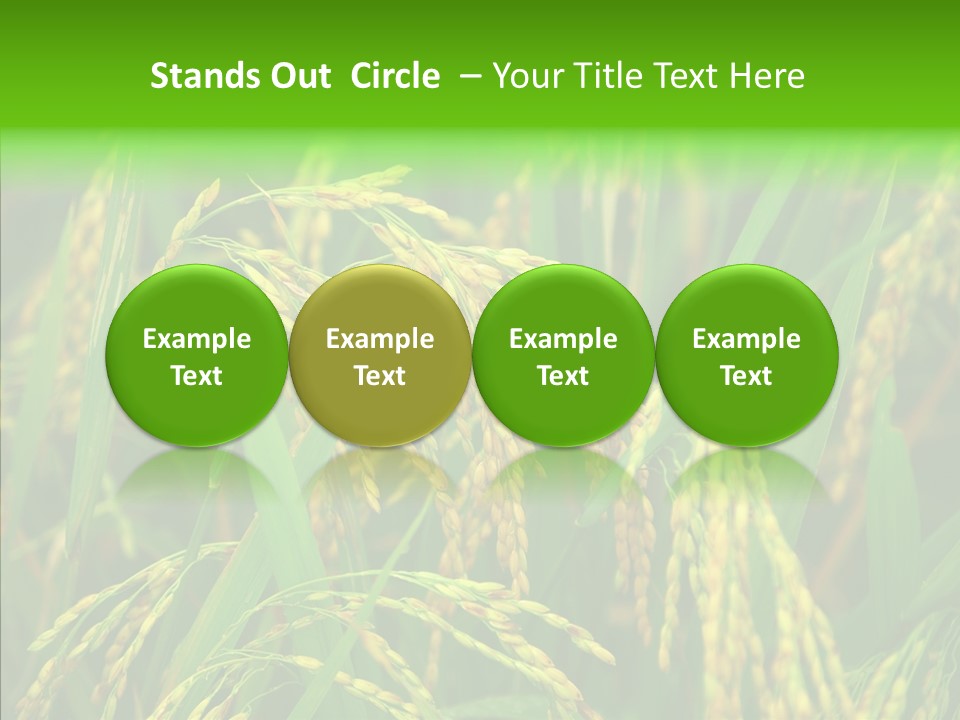 Stands Out Circle – Your Title Text Here

Example Text

Example Text

Example Text

Example Text